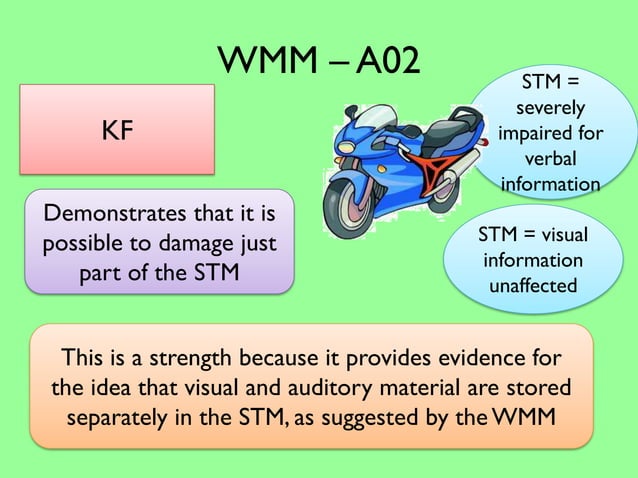 WMM – A02

KF

STM = severely impaired for verbal information

Demonstrates that it is possible to damage just part of the STM

STM = visual information unaffected

This is a strength because it provides evidence for the idea that visual and auditory material are stored separately in the STM, as suggested by the WMM